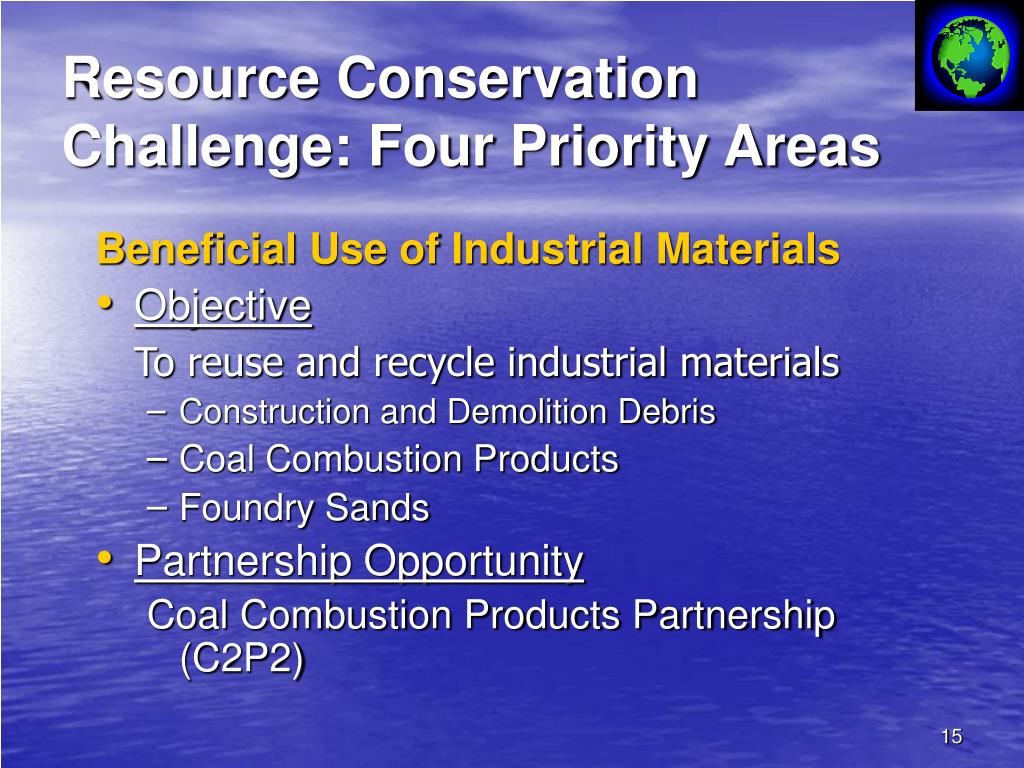 Resource Conservation Challenge: Four Priority Areas

Beneficial Use of Industrial Materials

• Objective

To reuse and recycle industrial materials

– Construction and Demolition Debris

– Coal Combustion Products

– Foundry Sands

• Partnership Opportunity

Coal Combustion Products Partnership (C2P2)

15